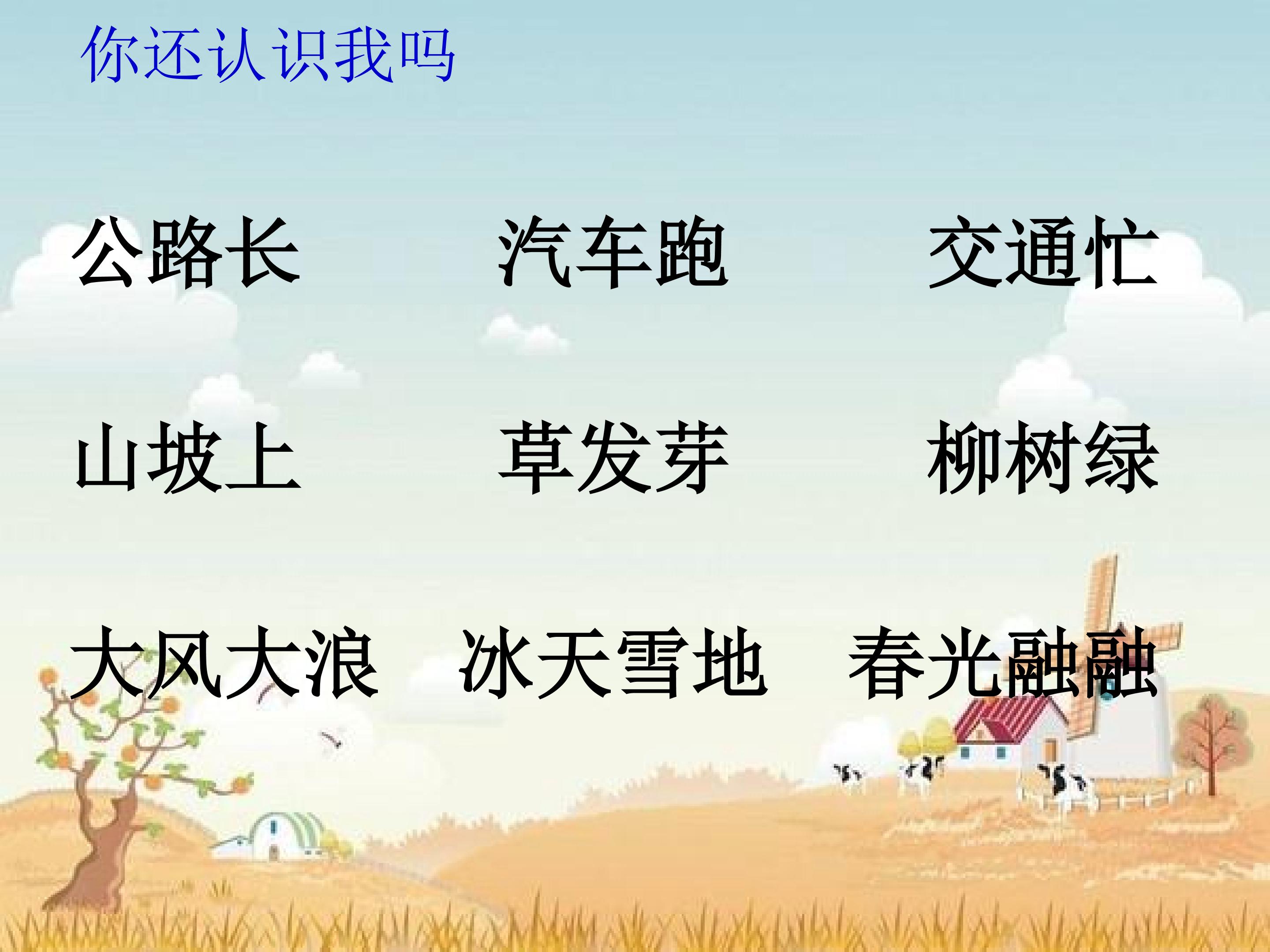 你还认识我吗

公路长　汽车跑　交通忙

山坡上　草发芽　柳树绿

大风大浪　冰天雪地　春光融融